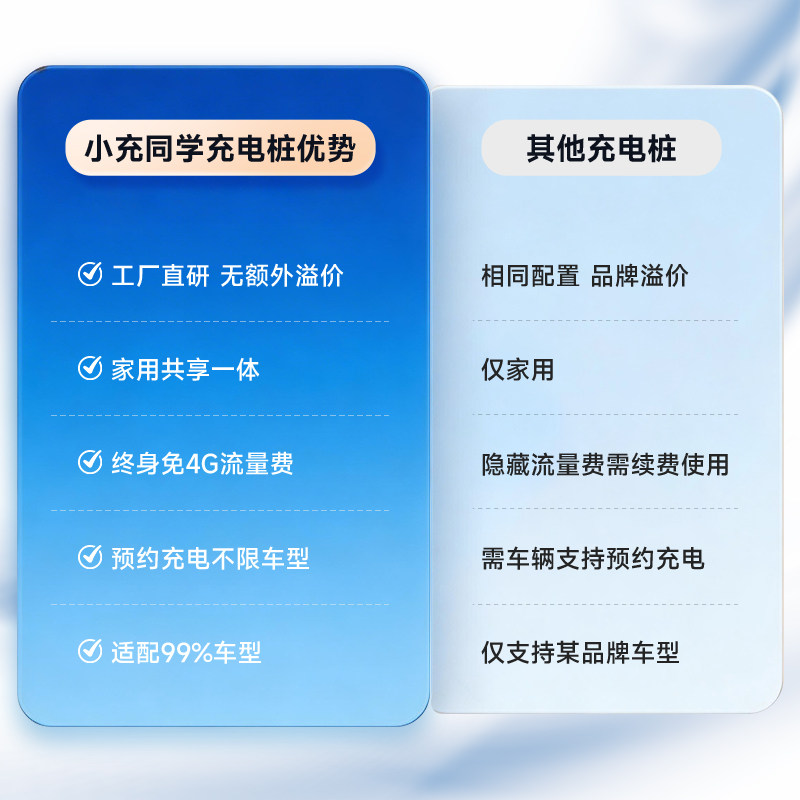 小充同学充电桩优势

工厂直研 无额外溢价

家用共享一体

终身免4G流量费

预约充电不限车型

适配99%车型

其他充电桩

相同配置 品牌溢价

仅家用

隐藏流量费需续费使用

需车辆支持预约充电

仅支持某品牌车型